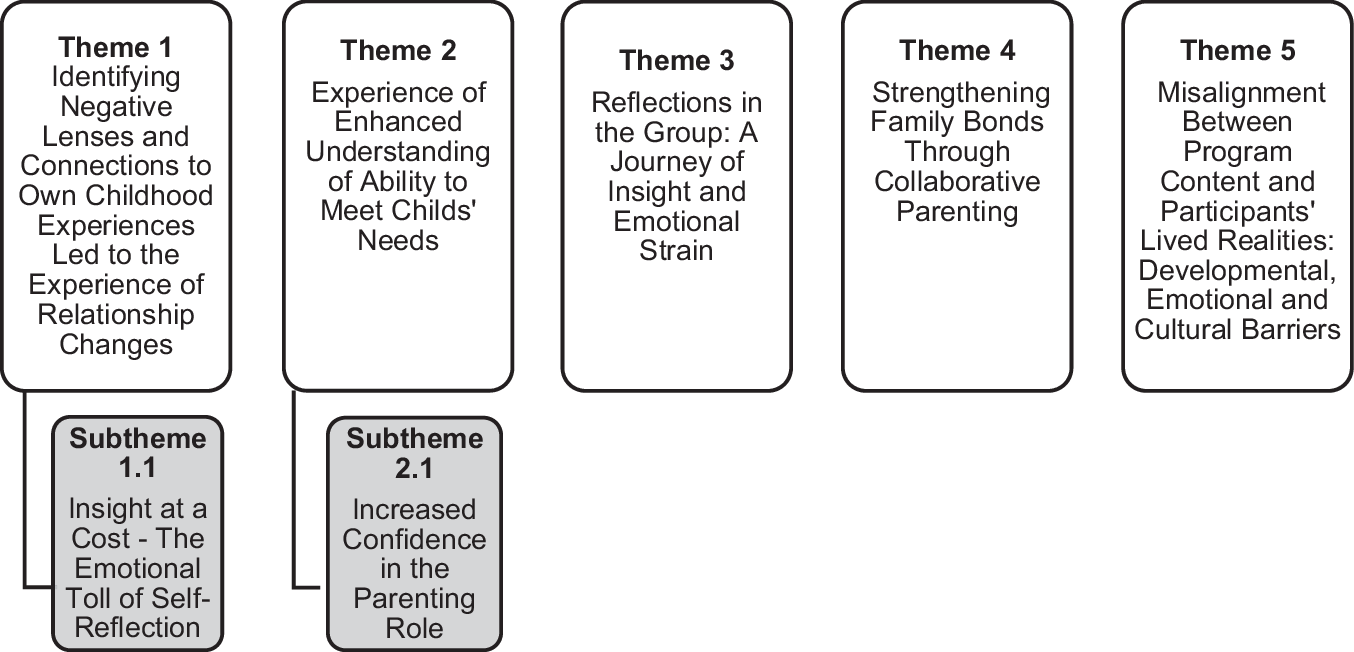 Theme 1
Identifying Negative Lenses and Connections to Own Childhood Experiences Led to the Experience of Relationship Changes

Subtheme 1.1
Insight at a Cost - The Emotional Toll of Self-Reflection

Theme 2
Experience of Enhanced Understanding of Ability to Meet Childs' Needs

Subtheme 2.1
Increased Confidence in the Parenting Role

Theme 3
Reflections in the Group: A Journey of Insight and Emotional Strain

Theme 4
Strengthening Family Bonds Through Collaborative Parenting

Theme 5
Misalignment Between Program Content and Participants' Lived Realities: Developmental, Emotional and Cultural Barriers